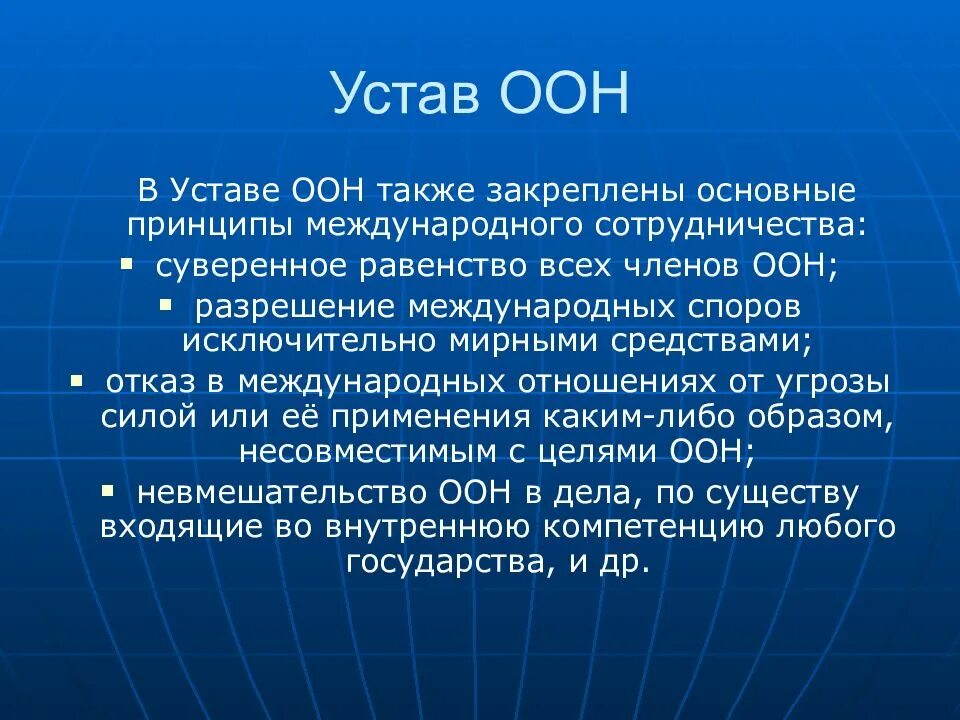 Устав ООН

В Уставе ООН также закреплены основные принципы международного сотрудничества:

▪ суверенное равенство всех членов ООН;

▪ разрешение международных споров исключительно мирными средствами;

▪ отказ в международных отношениях от угрозы силой или её применения каким-либо образом, несовместимым с целями ООН;

▪ невмешательство ООН в дела, по существу входящие во внутреннюю компетенцию любого государства, и др.